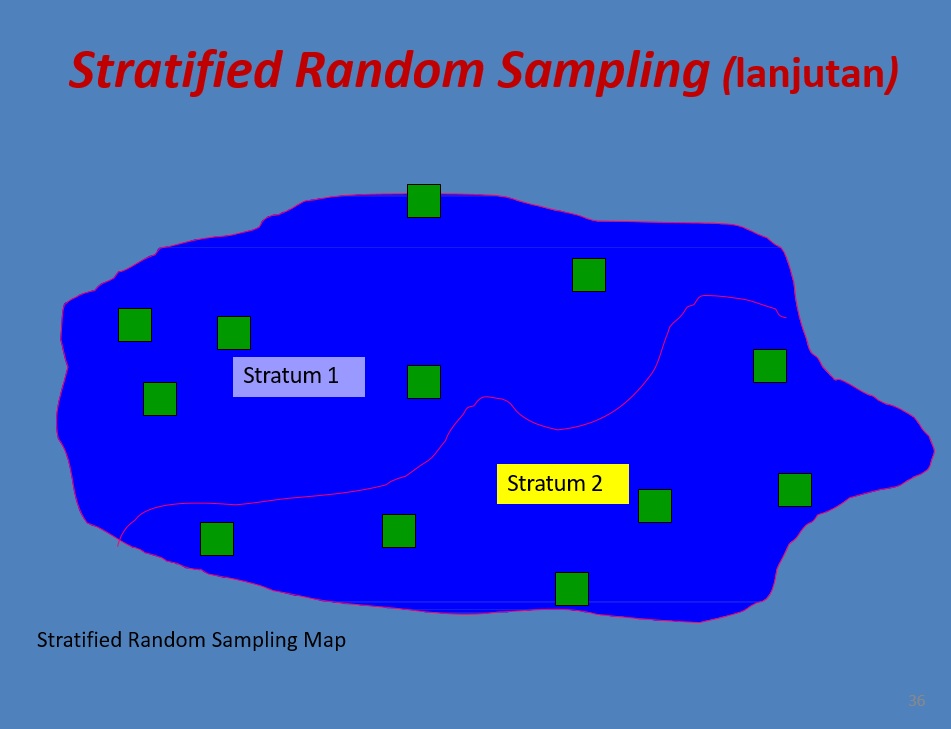 Stratified Random Sampling (lanjutan)

Stratum 1

Stratum 2

Stratified Random Sampling Map

36